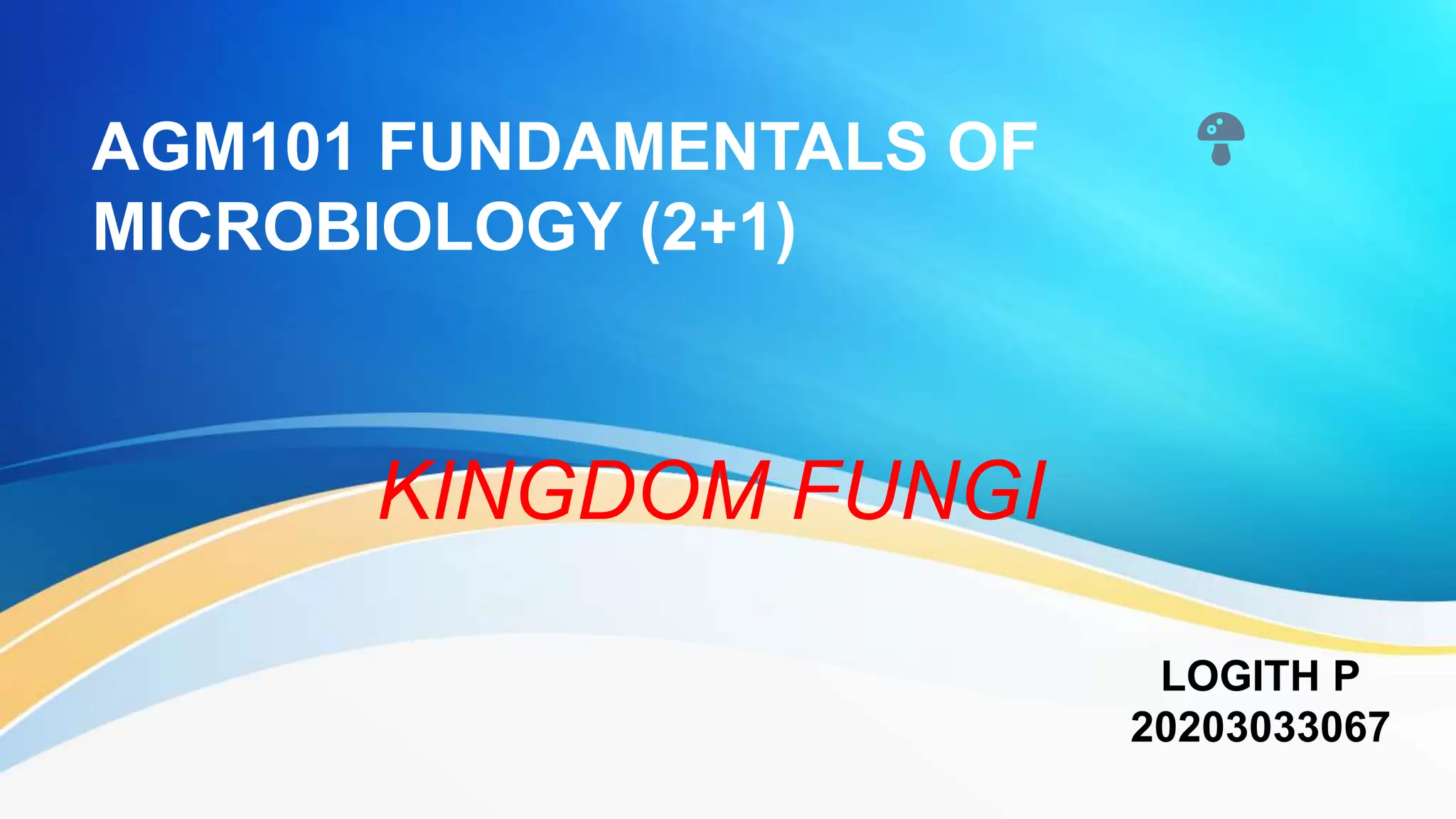 AGM101 FUNDAMENTALS OF MICROBIOLOGY (2+1)

KINGDOM FUNGI

LOGITH P
20203033067